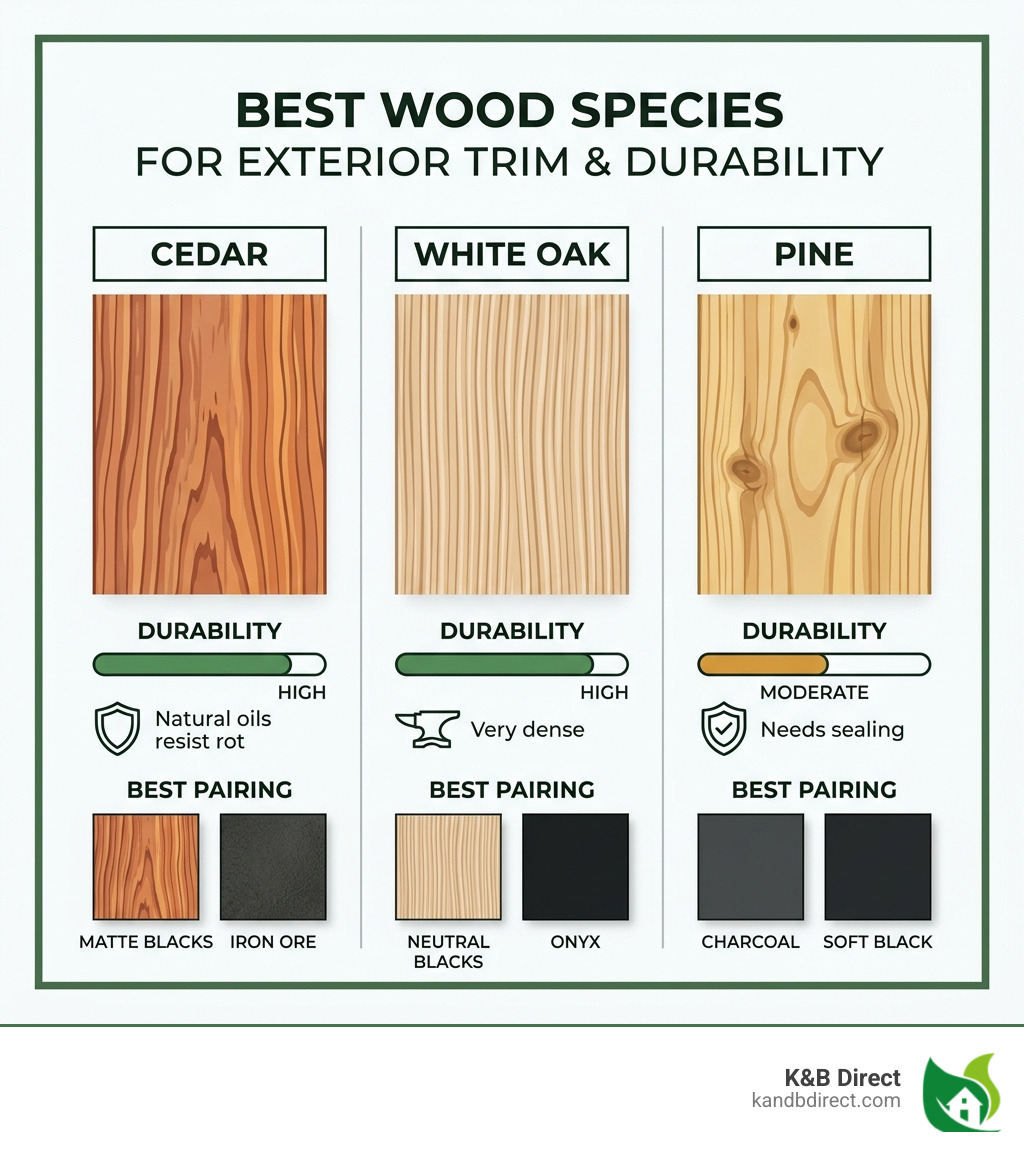 BEST WOOD SPECIES
FOR EXTERIOR TRIM & DURABILITY

CEDAR

DURABILITY

HIGH

Natural oils resist rot

BEST PAIRING

MATTE BLACKS

IRON ORE

WHITE OAK

DURABILITY

HIGH

Very dense

BEST PAIRING

NEUTRAL BLACKS

ONYX

PINE

DURABILITY

MODERATE

Needs sealing

BEST PAIRING

CHARCOAL

SOFT BLACK

K&B Direct
kandbdirect.com